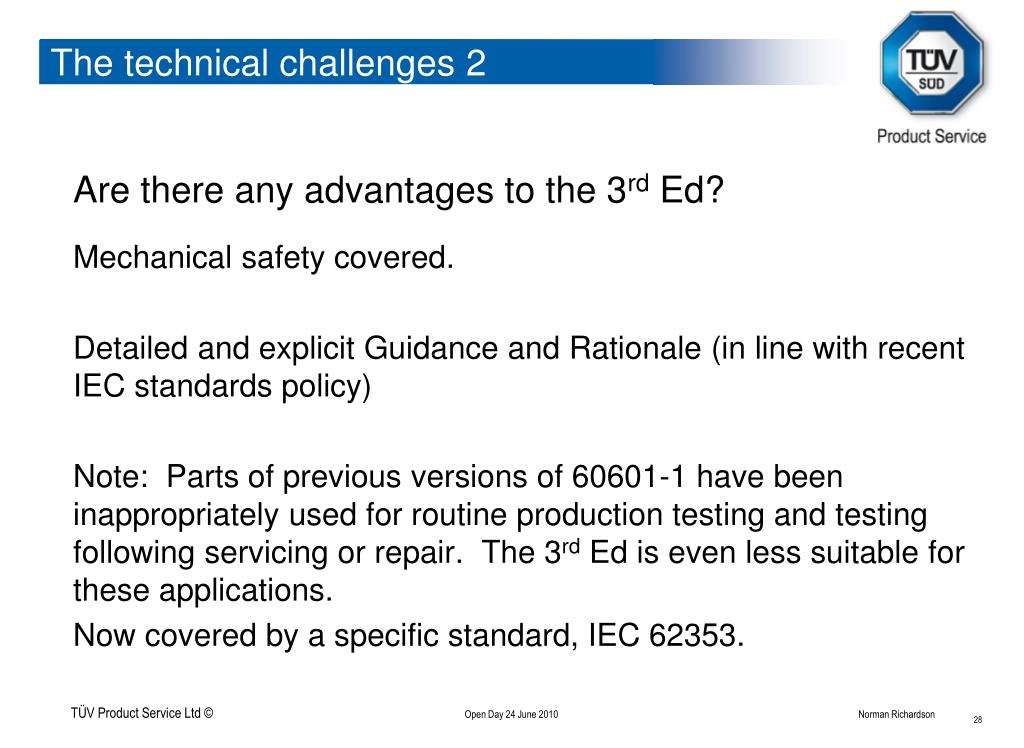 The technical challenges 2

TÜV SÜD

Product Service

Are there any advantages to the 3$^{rd}$ Ed?

Mechanical safety covered.

Detailed and explicit Guidance and Rationale (in line with recent IEC standards policy)

Note: Parts of previous versions of 60601-1 have been inappropriately used for routine production testing and testing following servicing or repair. The 3$^{rd}$ Ed is even less suitable for these applications.

Now covered by a specific standard, IEC 62353.

TÜV Product Service Ltd ©

Open Day 24 June 2010

Norman Richardson

28